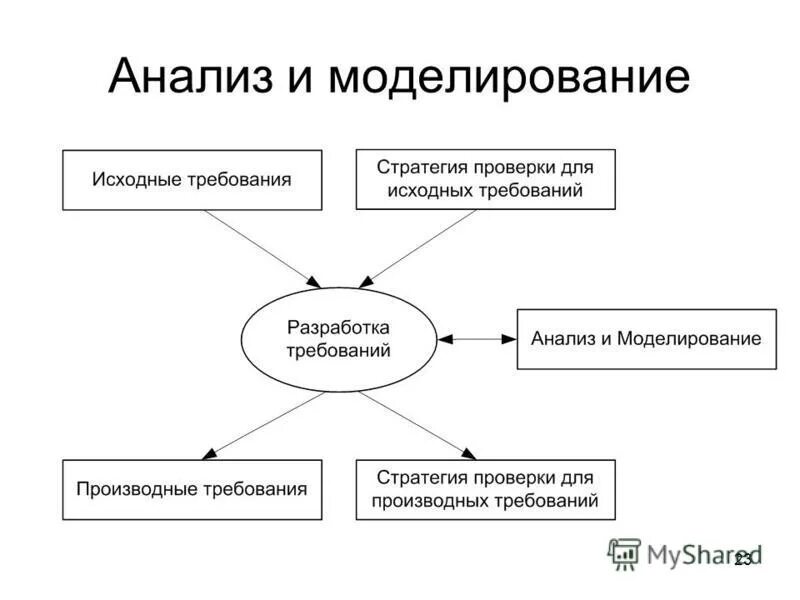 Анализ и моделирование

Исходные требования

Стратегия проверки для исходных требований

Разработка требований

Анализ и Моделирование

Производные требования

Стратегия проверки для производных требований

MyShared

23